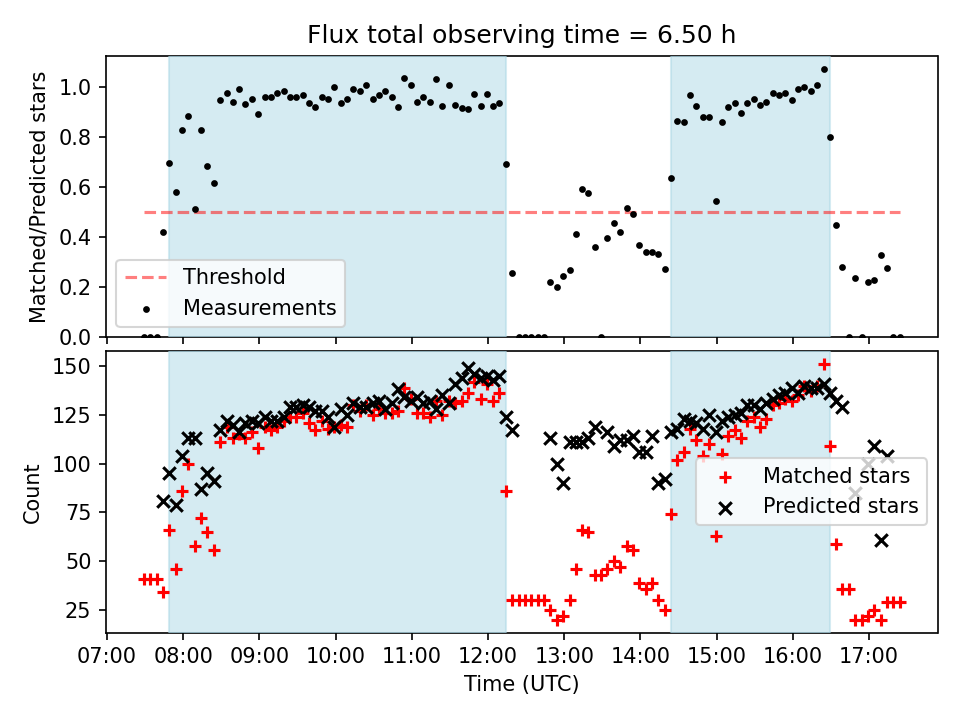 Flux total observing time = 6.50 h

Matched/Predicted stars
1.0
0.8
0.6
0.4
0.2
0.0

Threshold
Measurements

Count
150
125
100
75
50
25

Matched stars
Predicted stars

07:00 08:00 09:00 10:00 11:00 12:00 13:00 14:00 15:00 16:00 17:00
Time (UTC)